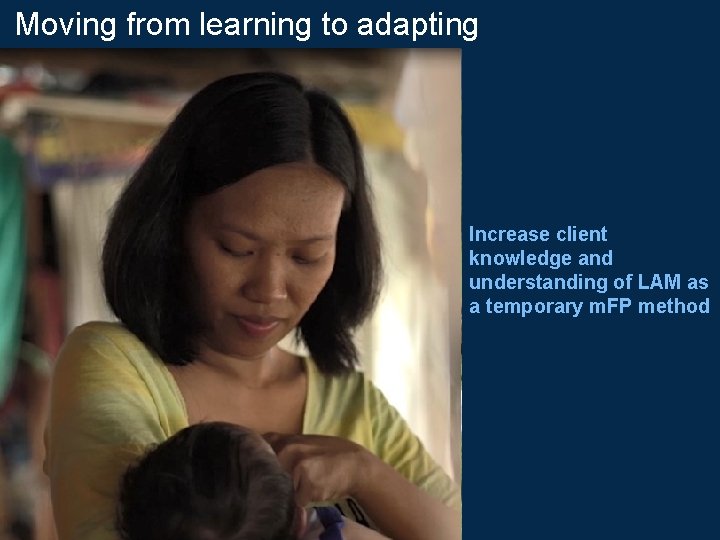 Moving from learning to adapting

Increase client knowledge and understanding of LAM as a temporary mFP method